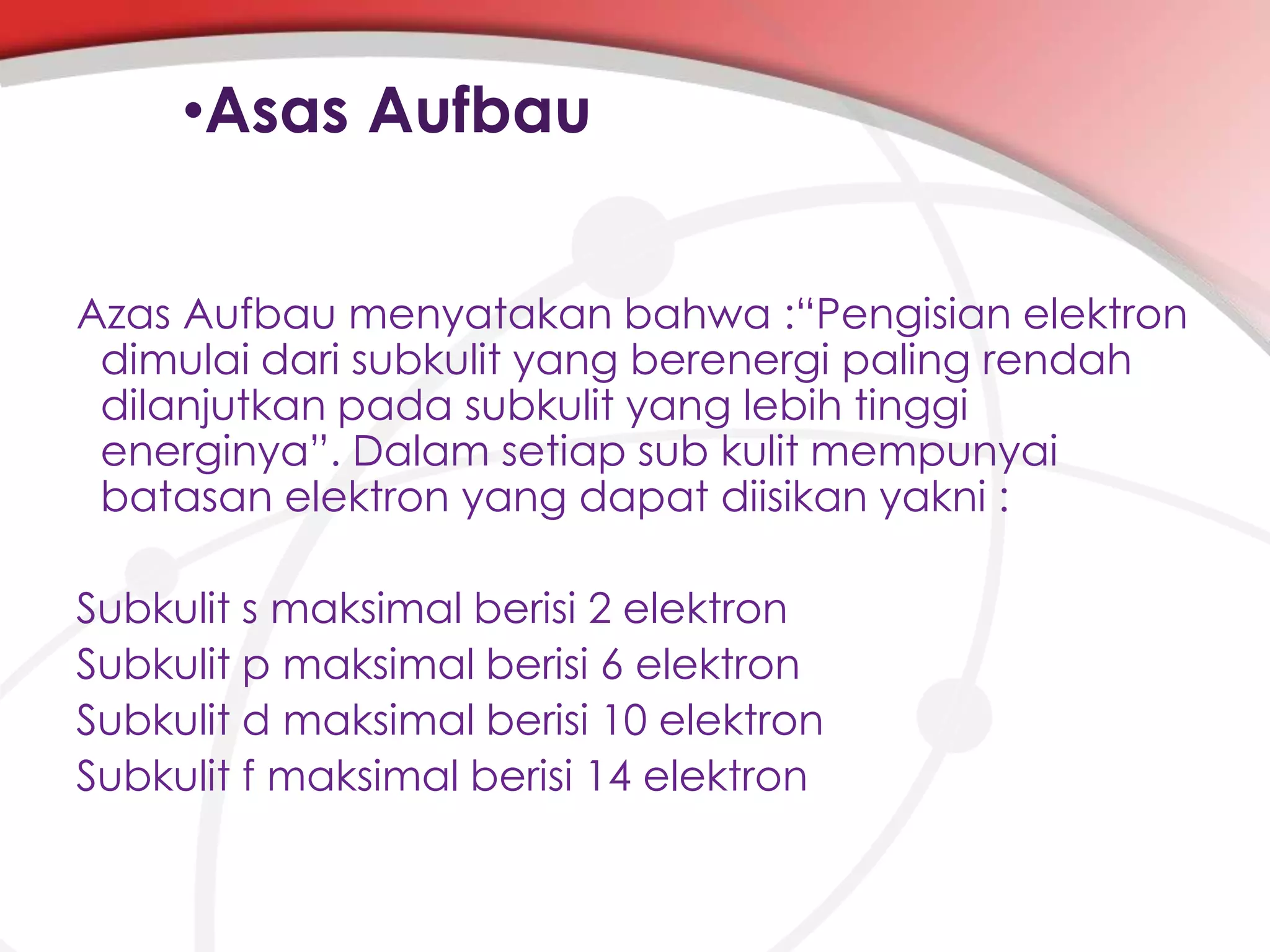 •Asas Aufbau

Azas Aufbau menyatakan bahwa :“Pengisian elektron dimulai dari subkulit yang berenergi paling rendah dilanjutkan pada subkulit yang lebih tinggi energinya”. Dalam setiap sub kulit mempunyai batasan elektron yang dapat diisikan yakni :

Subkulit s maksimal berisi 2 elektron
Subkulit p maksimal berisi 6 elektron
Subkulit d maksimal berisi 10 elektron
Subkulit f maksimal berisi 14 elektron